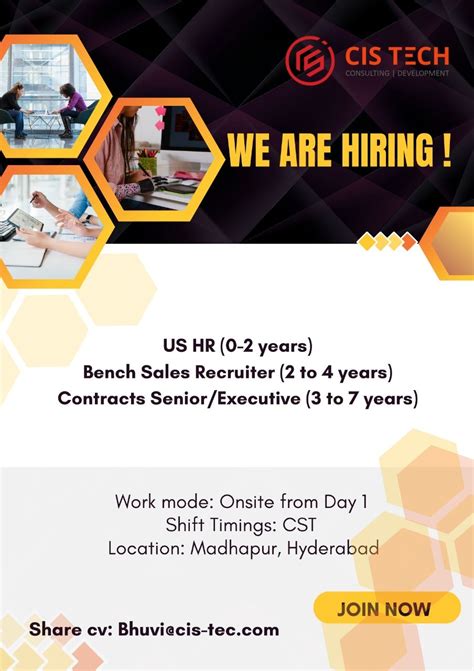 CIS TECH
CONSULTING | DEVELOPMENT

WE ARE HIRING !

US HR (0-2 years)
Bench Sales Recruiter (2 to 4 years)
Contracts Senior/Executive (3 to 7 years)

Work mode: Onsite from Day 1
Shift Timings: CST
Location: Madhapur, Hyderabad

JOIN NOW

Share cv: Bhuvi@cis-tec.com